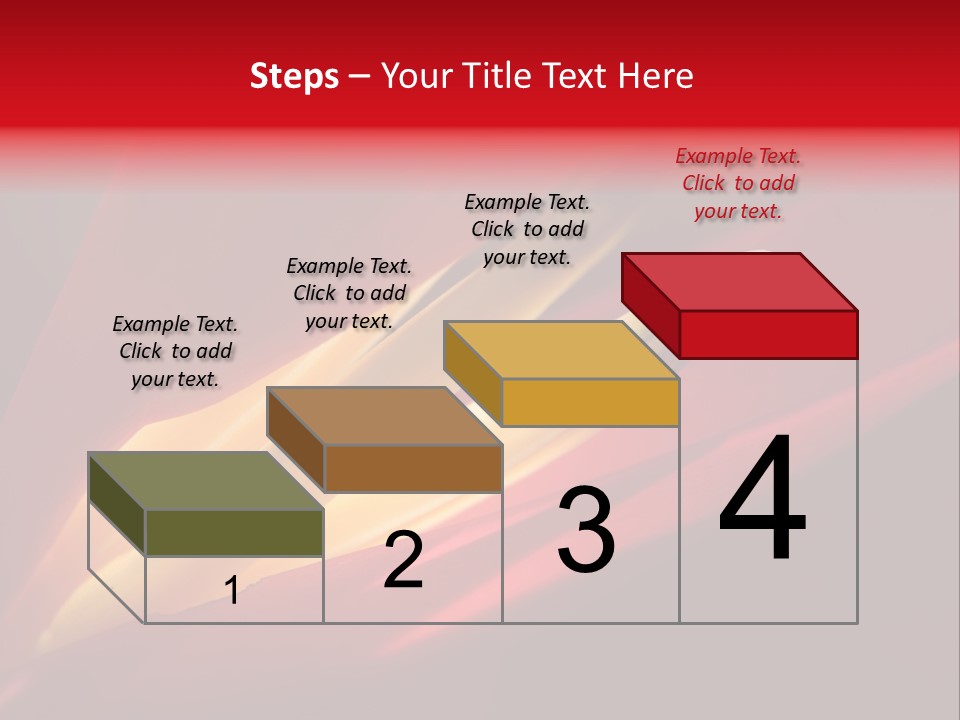 Steps – Your Title Text Here

Example Text. Click to add your text.

Example Text. Click to add your text.

Example Text. Click to add your text.

Example Text. Click to add your text.

1

2

3

4